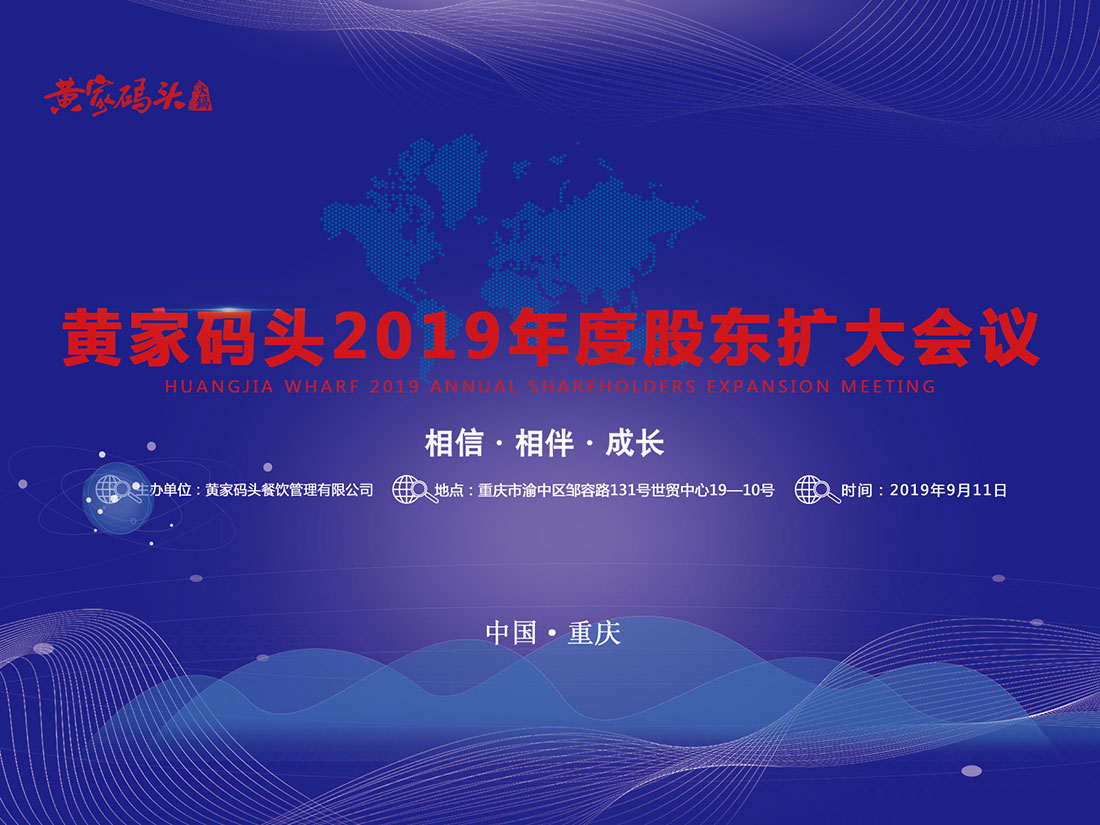 黄家码头

黄家码头2019年度股东扩大会议

HUANGJIA WHARF 2019 ANNUAL SHAREHOLDERS EXPANSION MEETING

相信 · 相伴 · 成长

主办单位：黄家码头餐饮管理有限公司 地点：重庆市渝中区邹容路131号世贸中心19—10号 时间：2019年9月11日

中国 · 重庆